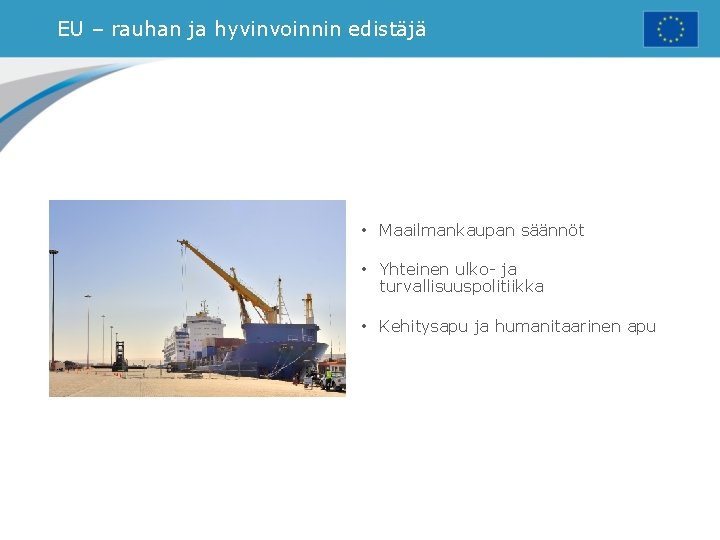 EU – rauhan ja hyvinvoinnin edistäjä

• Maailmankaupan säännöt

• Yhteinen ulko- ja turvallisuuspolitiikka

• Kehitysapu ja humanitaarinen apu